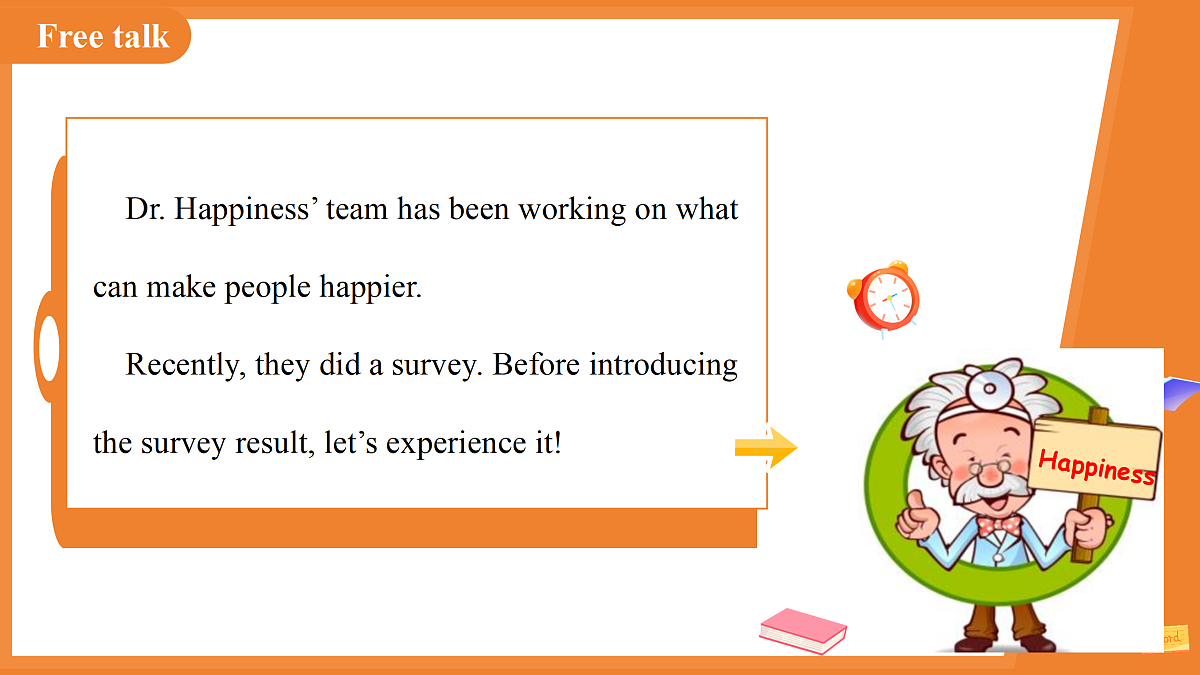 Free talk

Dr. Happiness’ team has been working on what can make people happier.

Recently, they did a survey. Before introducing the survey result, let’s experience it!

Happiness